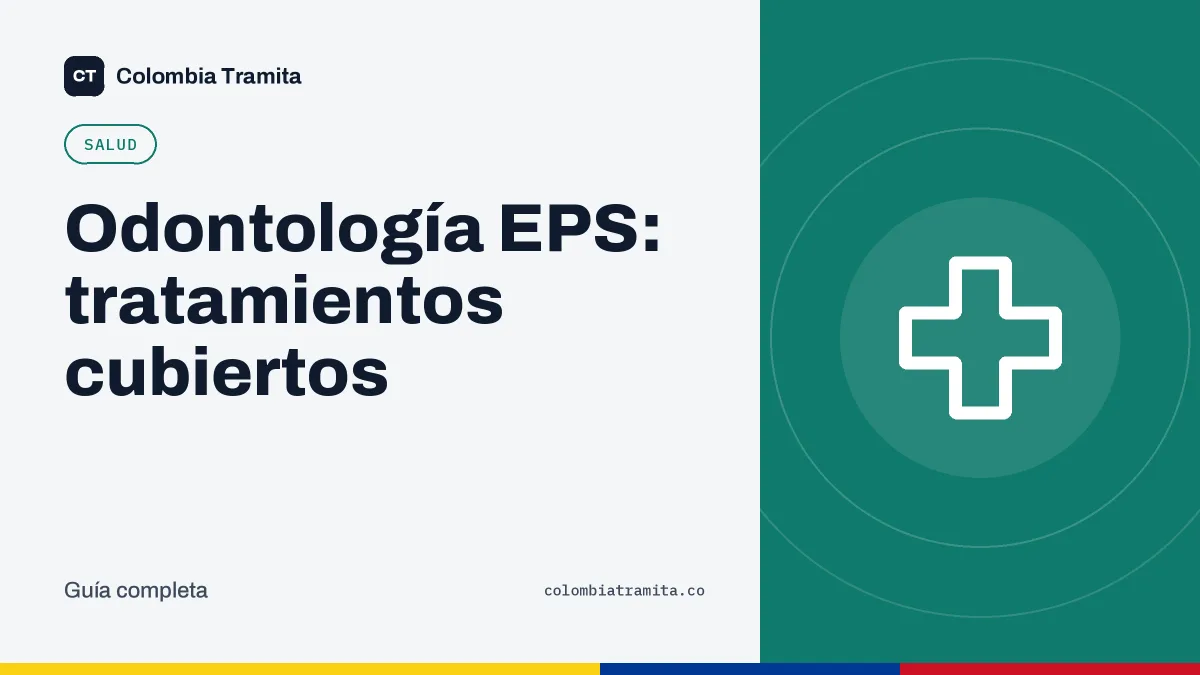 CT Colombia Tramita

SALUD

Odontología EPS: tratamientos cubiertos

Guía completa

colombiatramita.co